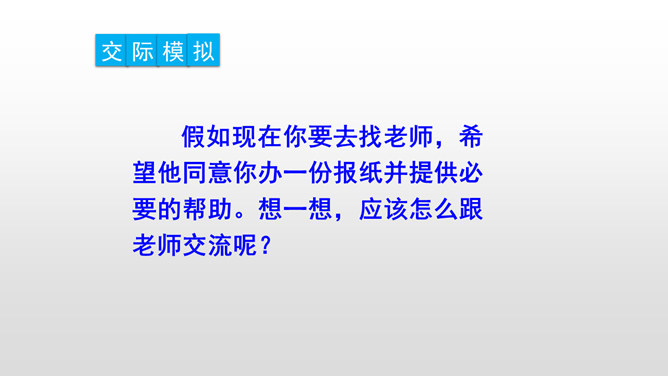 交际模拟

假如现在你要去找老师，希望他同意你办一份报纸并提供必要的帮助。想一想，应该怎么跟老师交流呢？